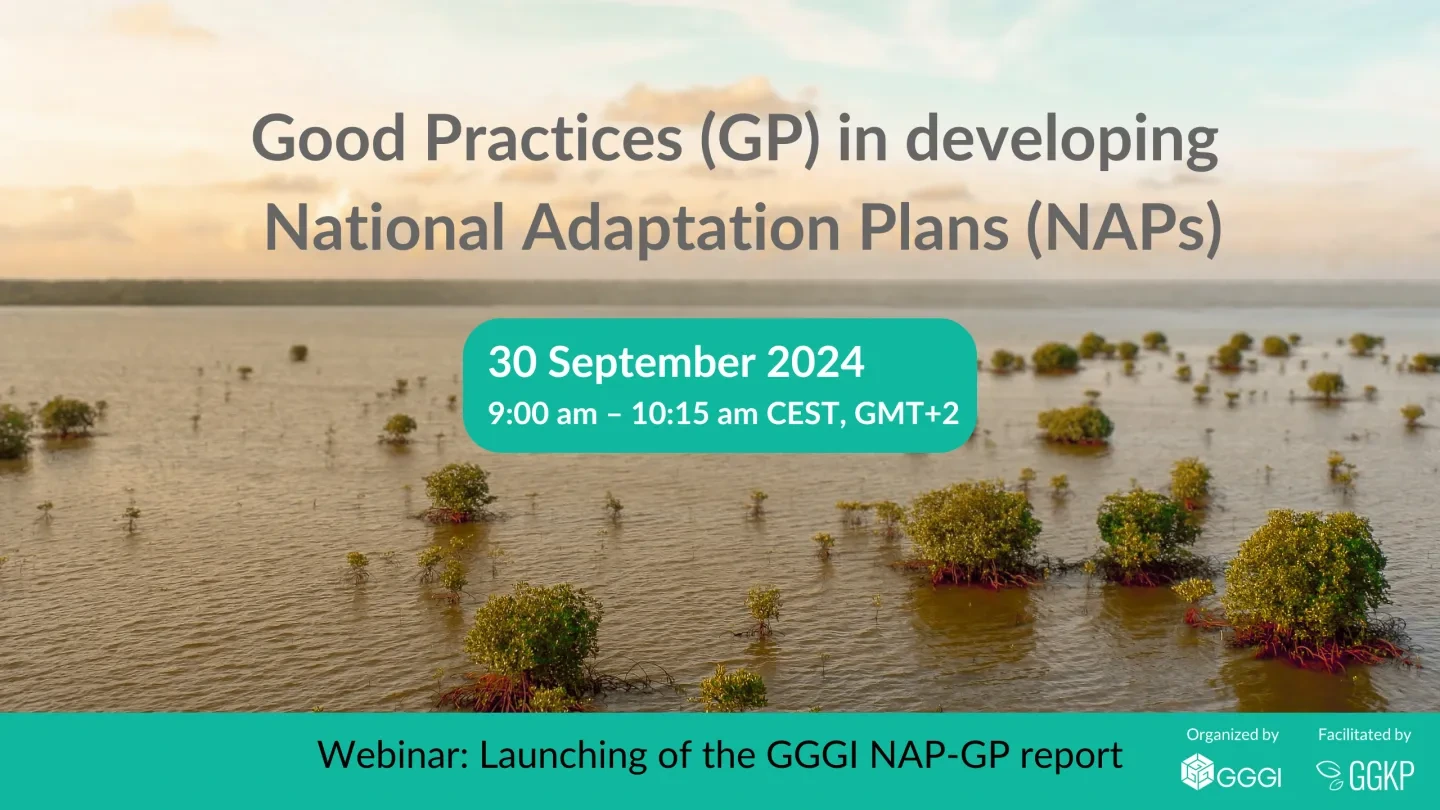 Good Practices (GP) in developing National Adaptation Plans (NAPs)

30 September 2024
9:00 am – 10:15 am CEST, GMT+2

Webinar: Launching of the GGGI NAP-GP report

Organized by
GGGI

Facilitated by
GGKP